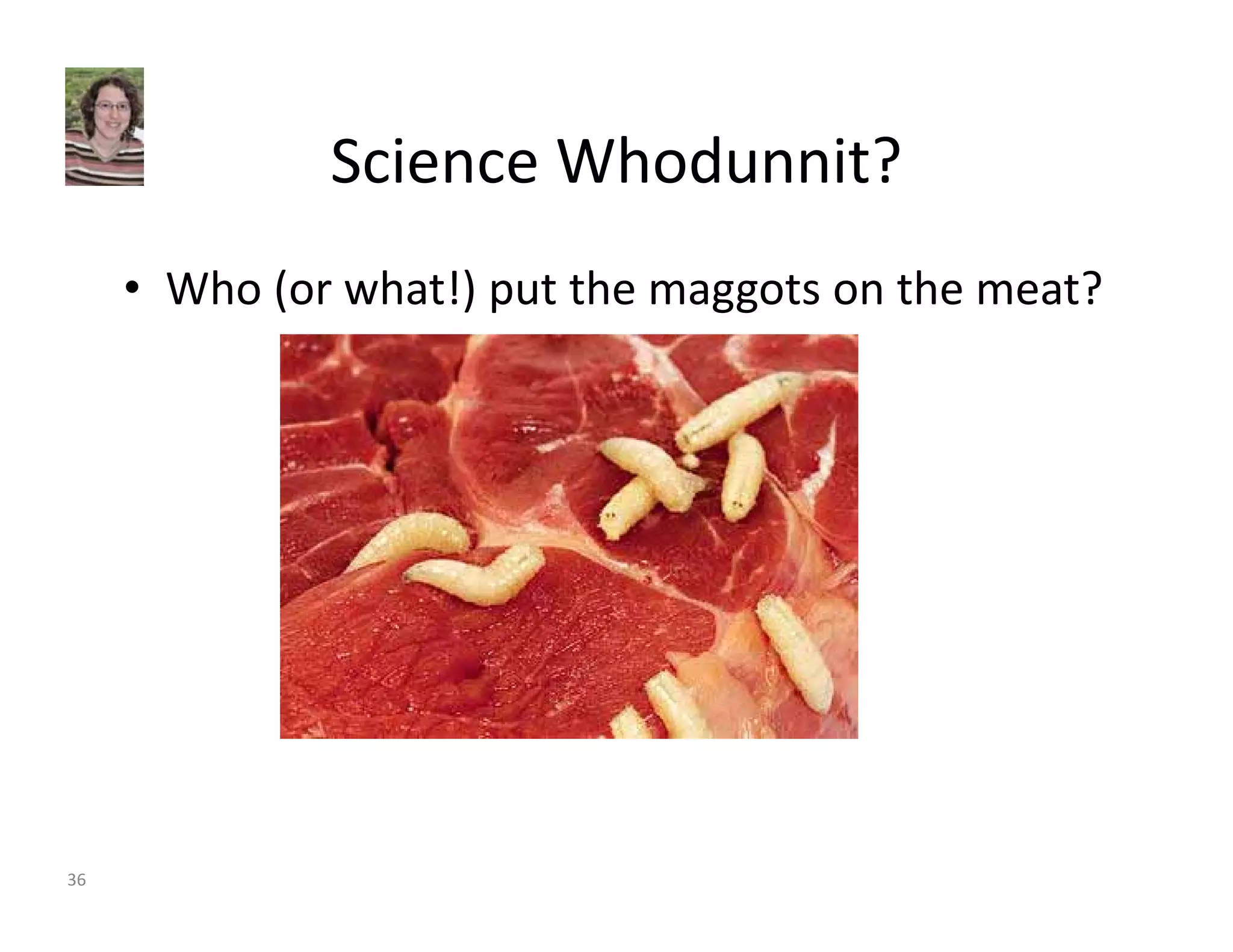 Science Whodunnit?

• Who (or what!) put the maggots on the meat?

36